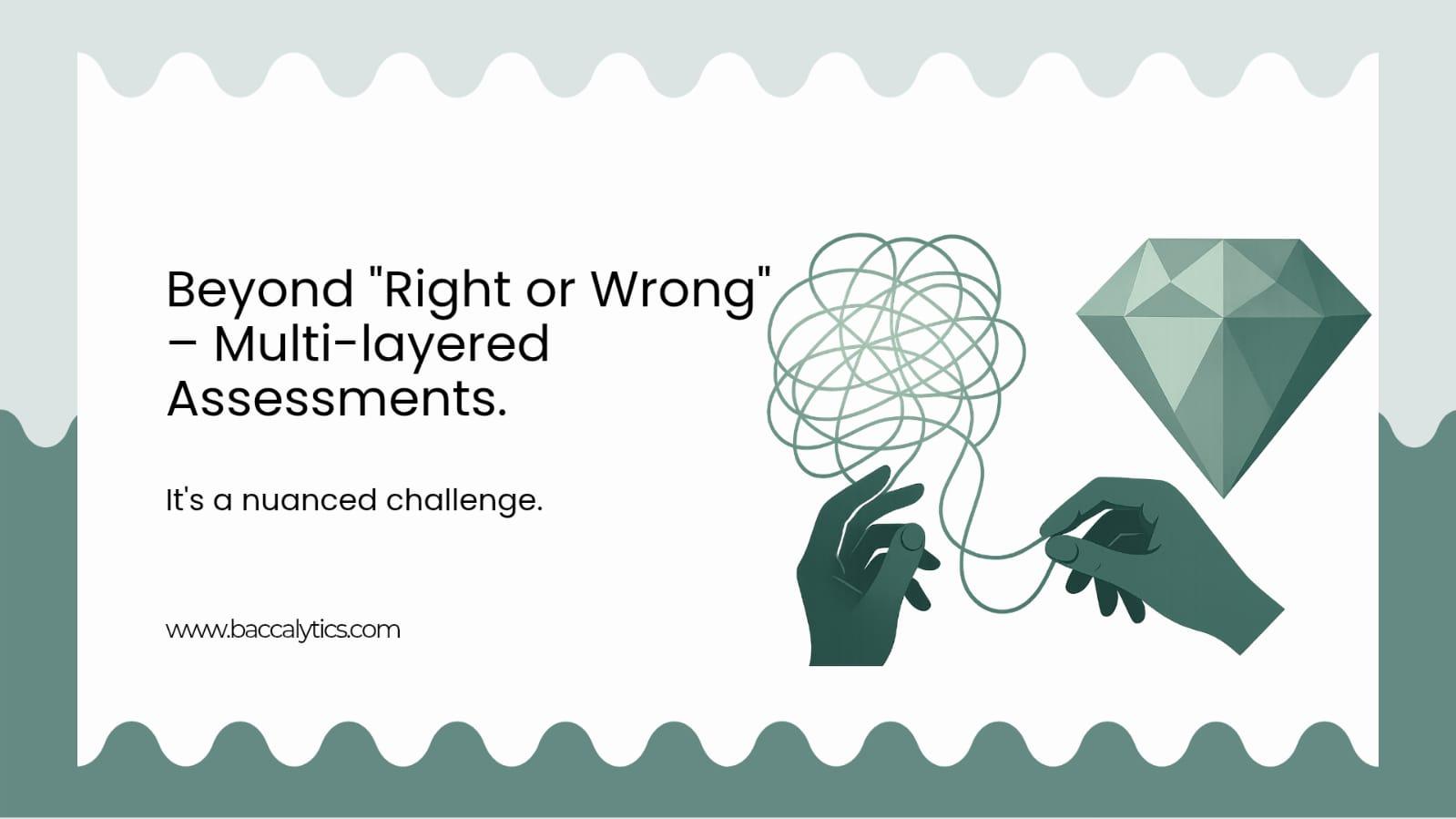 Beyond "Right or Wrong" – Multi-layered Assessments.

It's a nuanced challenge.

www.baccalytics.com